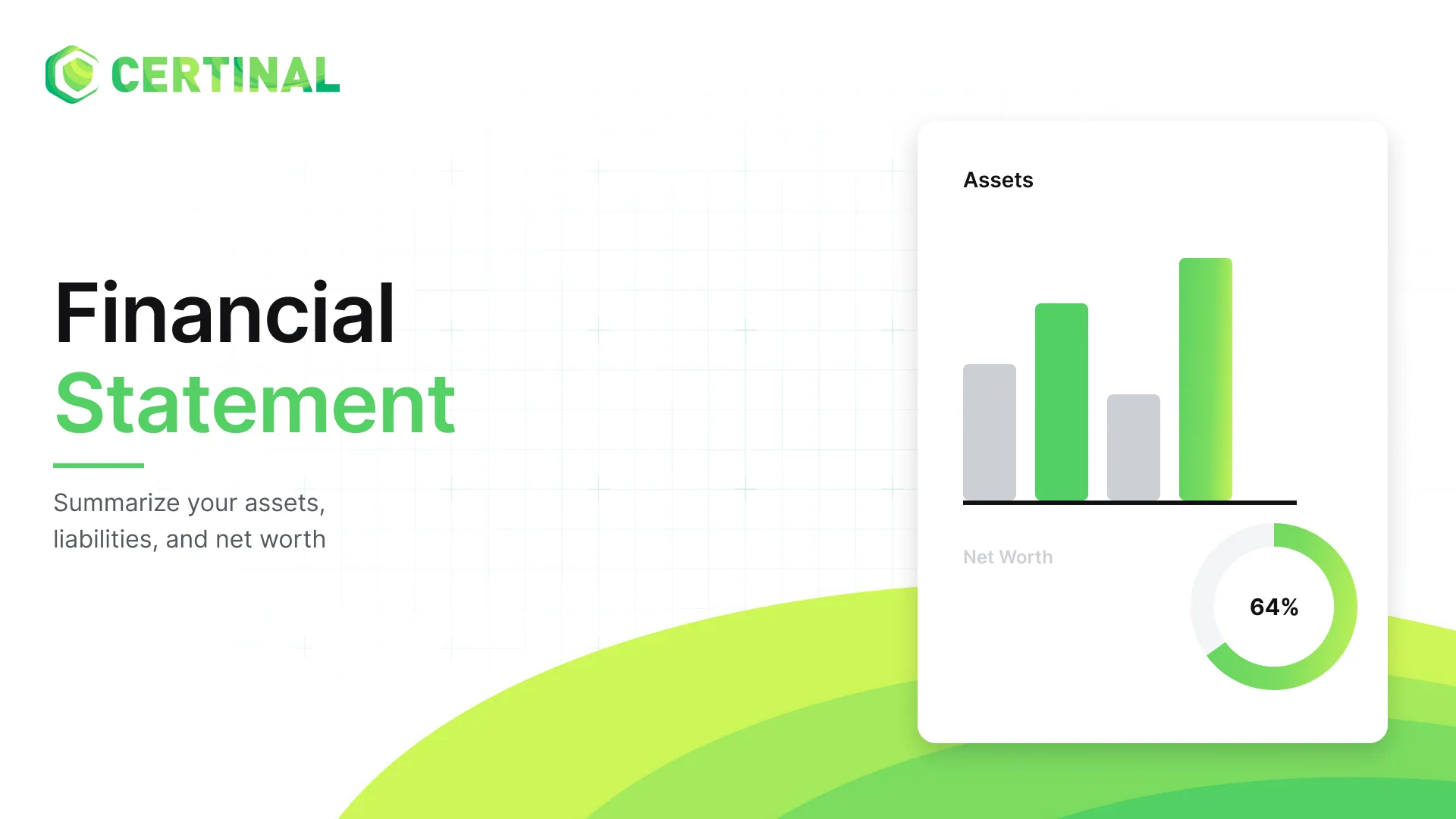 CERTINAL

Financial
Statement

Summarize your assets, liabilities, and net worth

Assets

Net Worth

64%